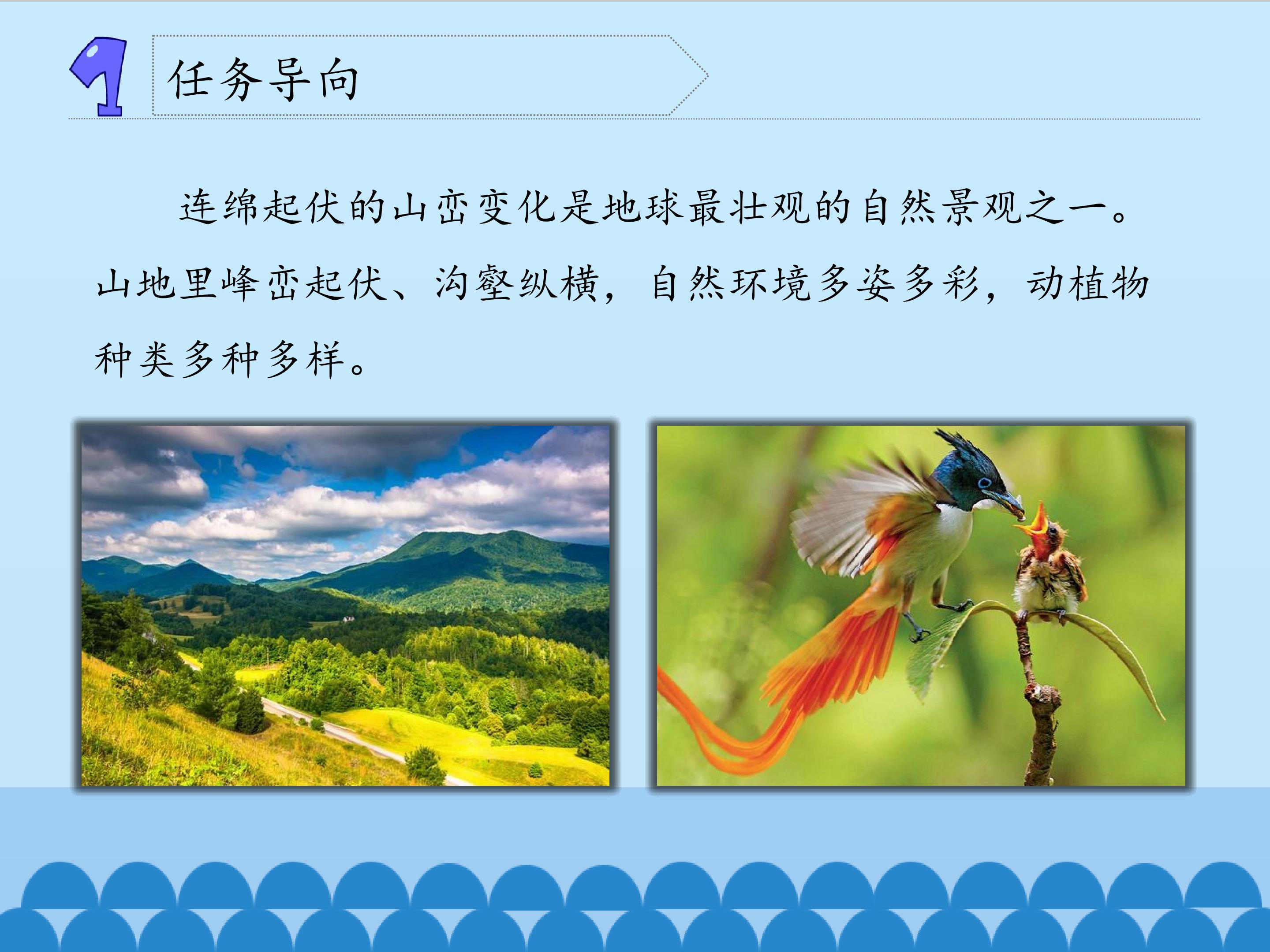 1 任务导向

连绵起伏的山峦变化是地球最壮观的自然景观之一。山地里峰峦起伏、沟壑纵横，自然环境多姿多彩，动植物种类多种多样。